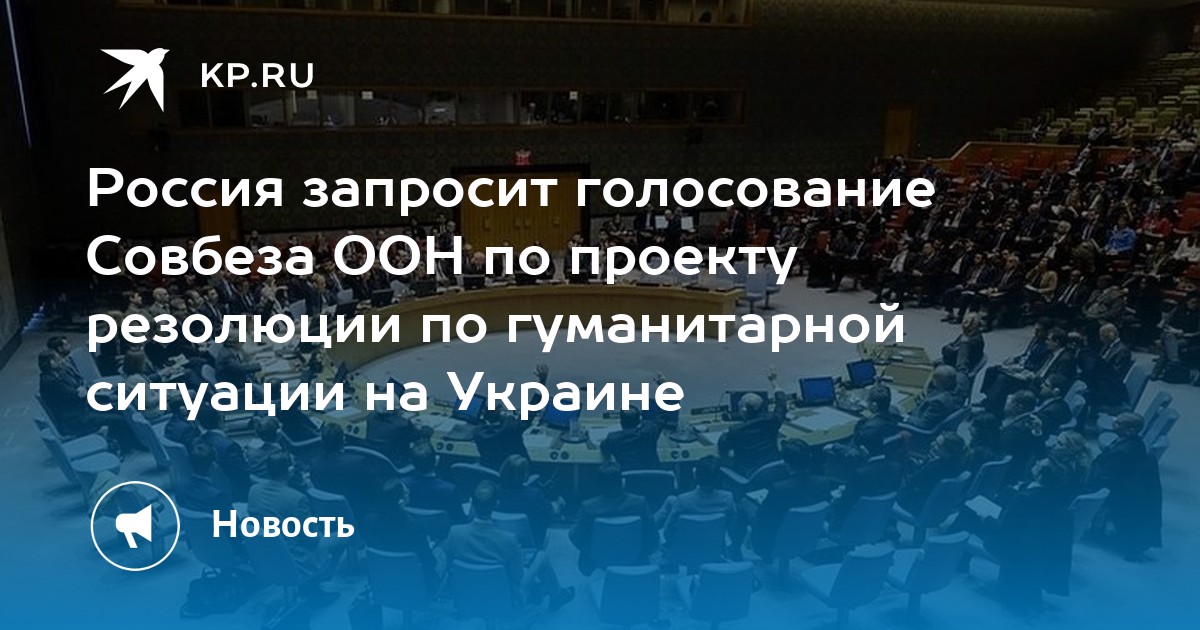 KP.RU

Россия запросит голосование Совбеза ООН по проекту резолюции по гуманитарной ситуации на Украине

Новость